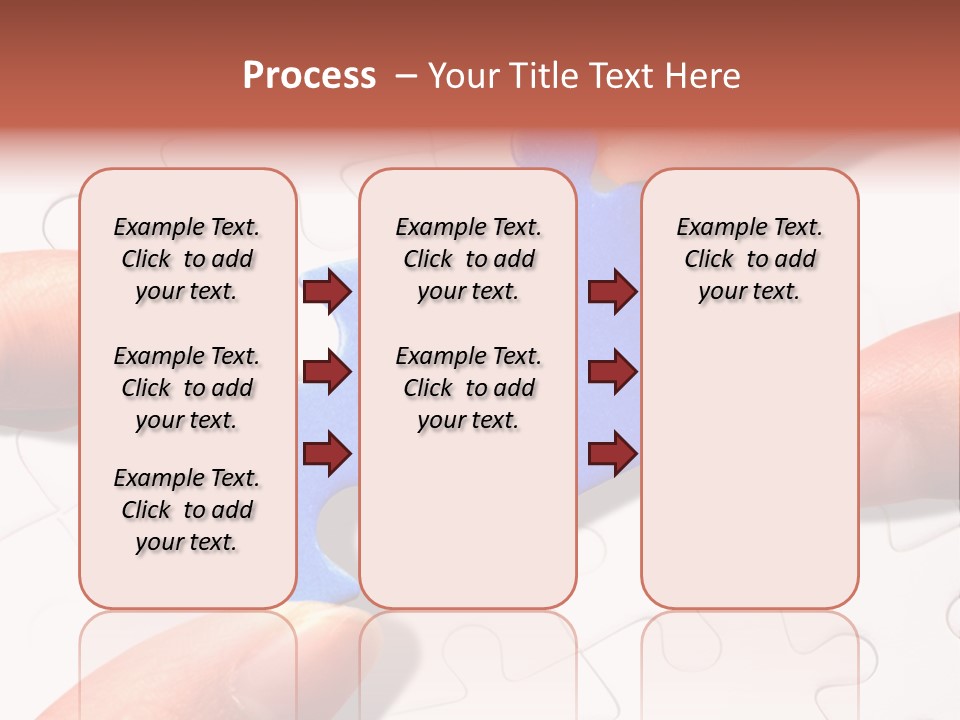 Process – Your Title Text Here

Example Text. Click to add your text.

Example Text. Click to add your text.

Example Text. Click to add your text.

Example Text. Click to add your text.

Example Text. Click to add your text.

Example Text. Click to add your text.